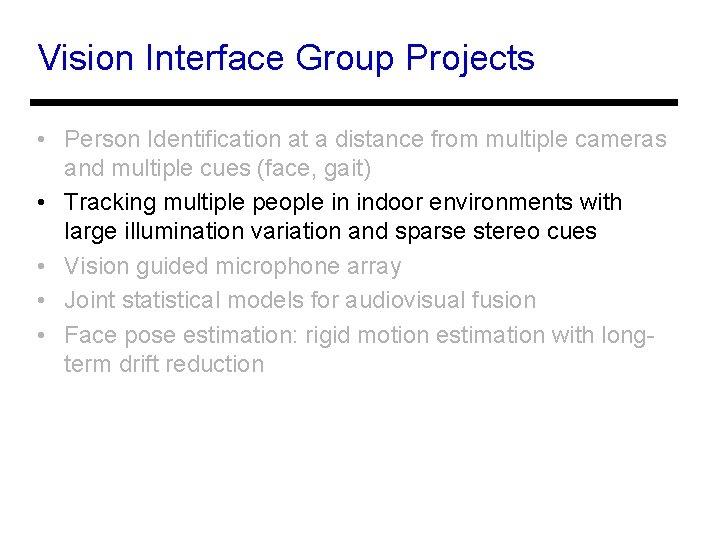 Vision Interface Group Projects

• Person Identification at a distance from multiple cameras and multiple cues (face, gait)
• Tracking multiple people in indoor environments with large illumination variation and sparse stereo cues
• Vision guided microphone array
• Joint statistical models for audiovisual fusion
• Face pose estimation: rigid motion estimation with long-term drift reduction